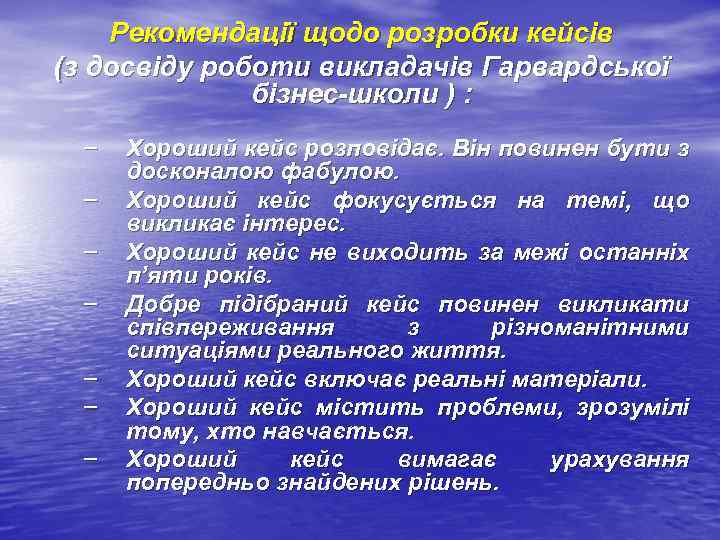 Рекомендації щодо розробки кейсів
(з досвіду роботи викладачів Гарвардської бізнес-школи ) :

– Хороший кейс розповідає. Він повинен бути з досконалою фабулою.
– Хороший кейс фокусується на темі, що викликає інтерес.
– Хороший кейс не виходить за межі останніх п'яти років.
– Добре підібраний кейс повинен викликати співпереживання з різноманітними ситуаціями реального життя.
– Хороший кейс включає реальні матеріали.
– Хороший кейс містить проблеми, зрозумілі тому, хто навчається.
– Хороший кейс вимагає урахування попередньо знайдених рішень.